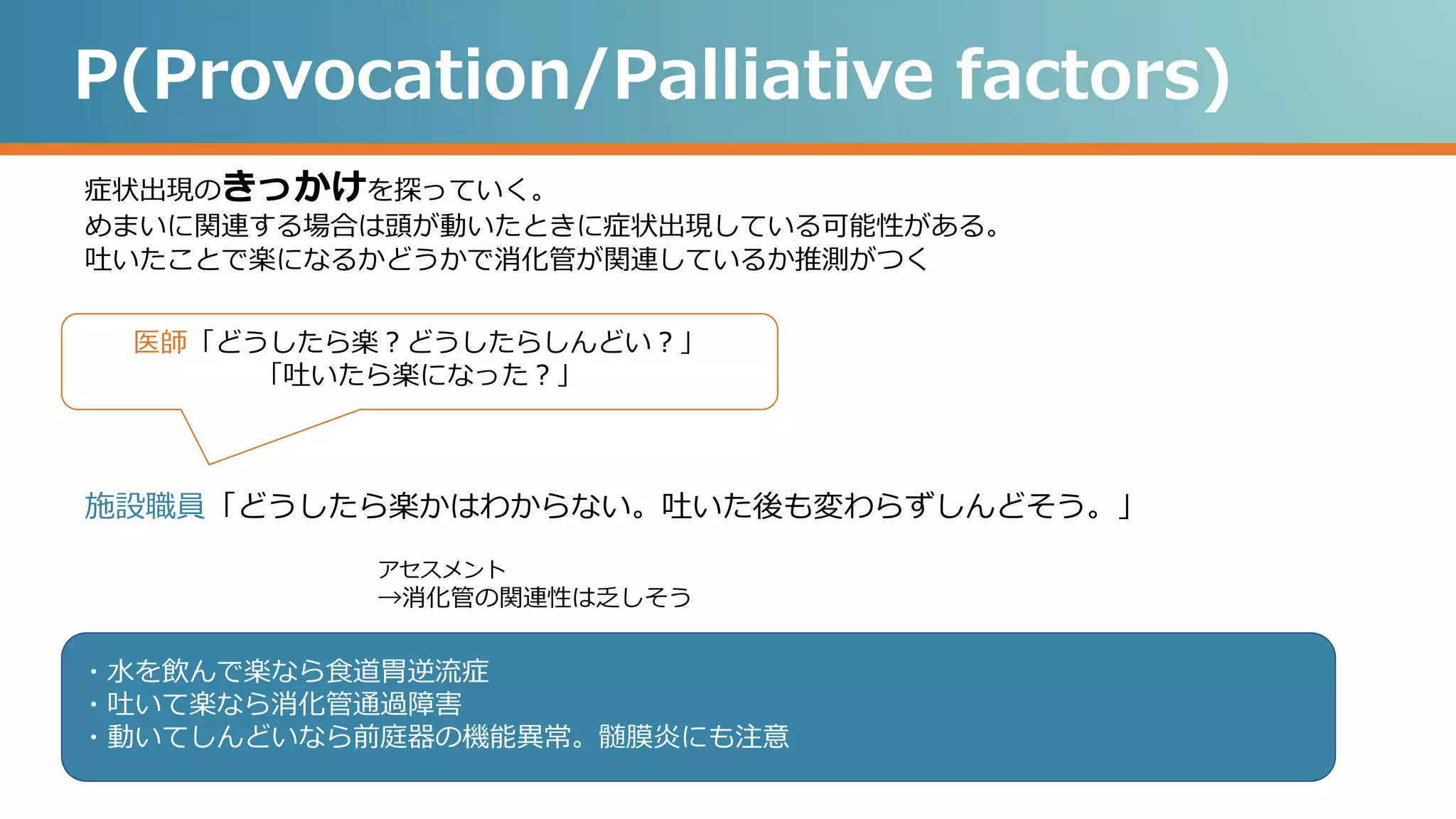 P(Provocation/Palliative factors)

症状出現のきっかけを探っていく。
めまいに関連する場合は頭が動いたときに症状出現している可能性がある。
吐いたことで楽になるかどうかで消化管が関連しているか推測がつく

医師「どうしたら楽？どうしたらしんどい？」
「吐いたら楽になった？」

施設職員「どうしたら楽かはわからない。吐いた後も変わらずしんどそう。」

アセスメント
→消化管の関連性は乏しそう

・水を飲んで楽なら食道胃逆流症
・吐いて楽なら消化管通過障害
・動いてしんどいなら前庭器の機能異常。髄膜炎にも注意